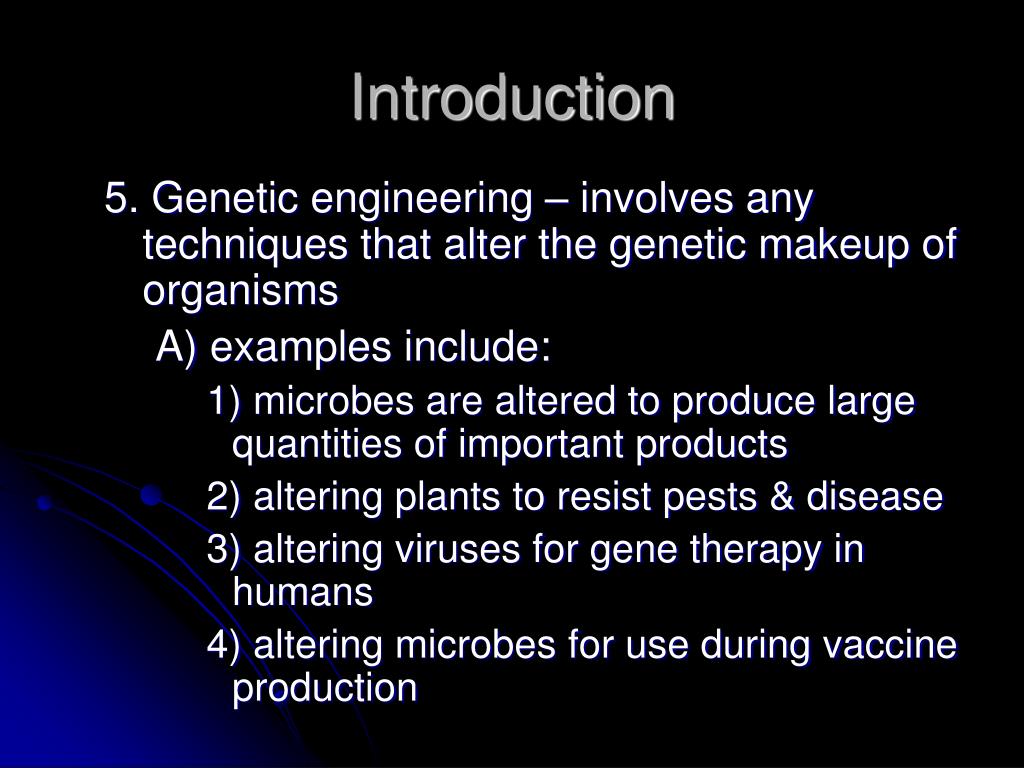 Introduction

5. Genetic engineering – involves any techniques that alter the genetic makeup of organisms

A) examples include:

1) microbes are altered to produce large quantities of important products

2) altering plants to resist pests & disease

3) altering viruses for gene therapy in humans

4) altering microbes for use during vaccine production